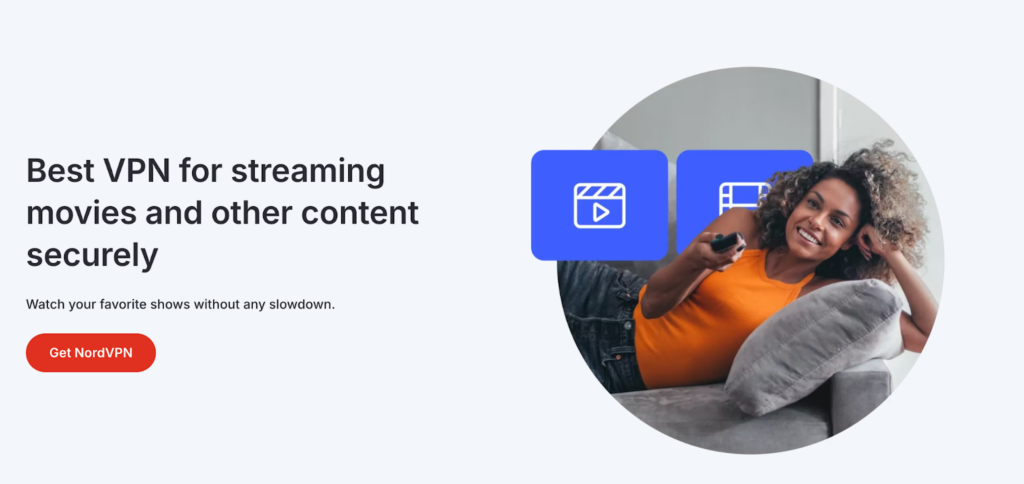 Best VPN for streaming movies and other content securely

Watch your favorite shows without any slowdown.

Get NordVPN